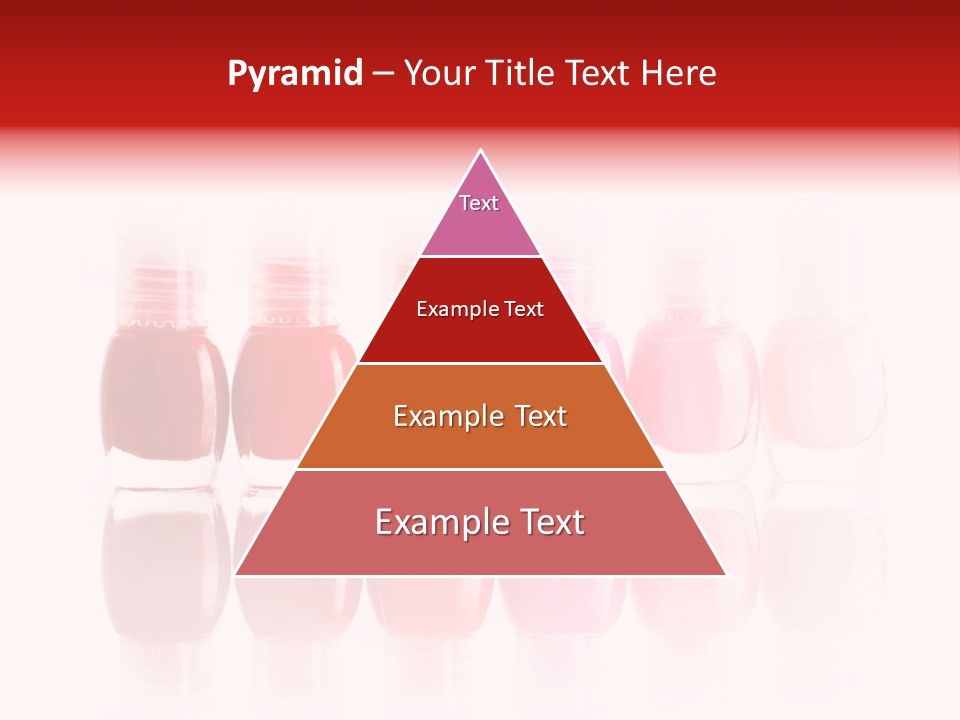 Pyramid – Your Title Text Here

Text

Example Text

Example Text

Example Text